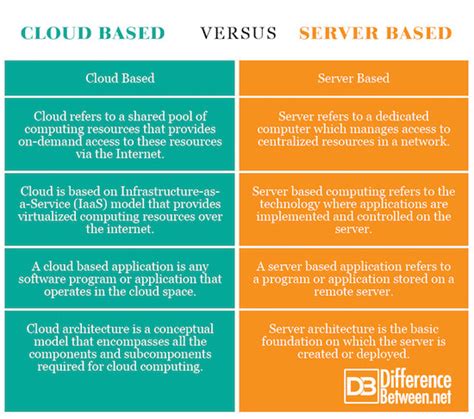 CLOUD BASED VERSUS SERVER BASED

| Cloud Based | Server Based |
|---|---|
| Cloud refers to a shared pool of computing resources that provides on-demand access to these resources via the Internet. | Server refers to a dedicated computer which manages access to centralized resources in a network. |
| Cloud is based on Infrastructure-as-a-Service (IaaS) model that provides virtualized computing resources over the internet. | Server based computing refers to the technology where applications are implemented and controlled on the server. |
| A cloud based application is any software program or application that operates in the cloud space. | A server based application refers to a program or application stored on a remote server. |
| Cloud architecture is a conceptual model that encompasses all the components and subcomponents required for cloud computing. | Server architecture is the basic foundation on which the server is created or deployed. |

DB Difference Between.net